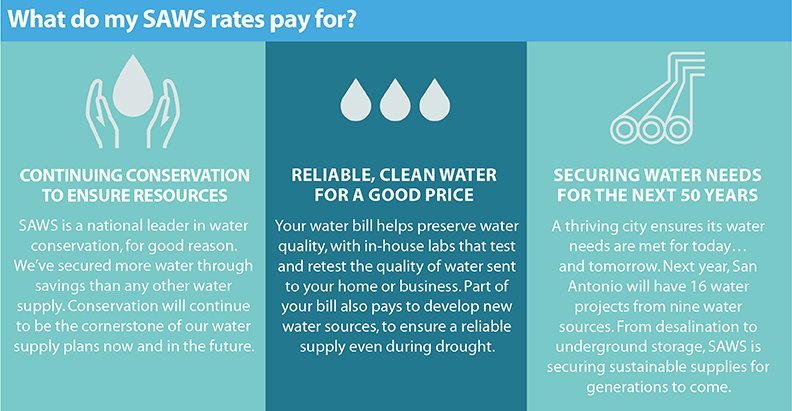 What do my SAWS rates pay for?

CONTINUING CONSERVATION TO ENSURE RESOURCES

SAWS is a national leader in water conservation, for good reason. We've secured more water through savings than any other water supply. Conservation will continue to be the cornerstone of our water supply plans now and in the future.

RELIABLE, CLEAN WATER FOR A GOOD PRICE

Your water bill helps preserve water quality, with in-house labs that test and retest the quality of water sent to your home or business. Part of your bill also pays to develop new water sources, to ensure a reliable supply even during drought.

SECURING WATER NEEDS FOR THE NEXT 50 YEARS

A thriving city ensures its water needs are met for today… and tomorrow. Next year, San Antonio will have 16 water projects from nine water sources. From desalination to underground storage, SAWS is securing sustainable supplies for generations to come.